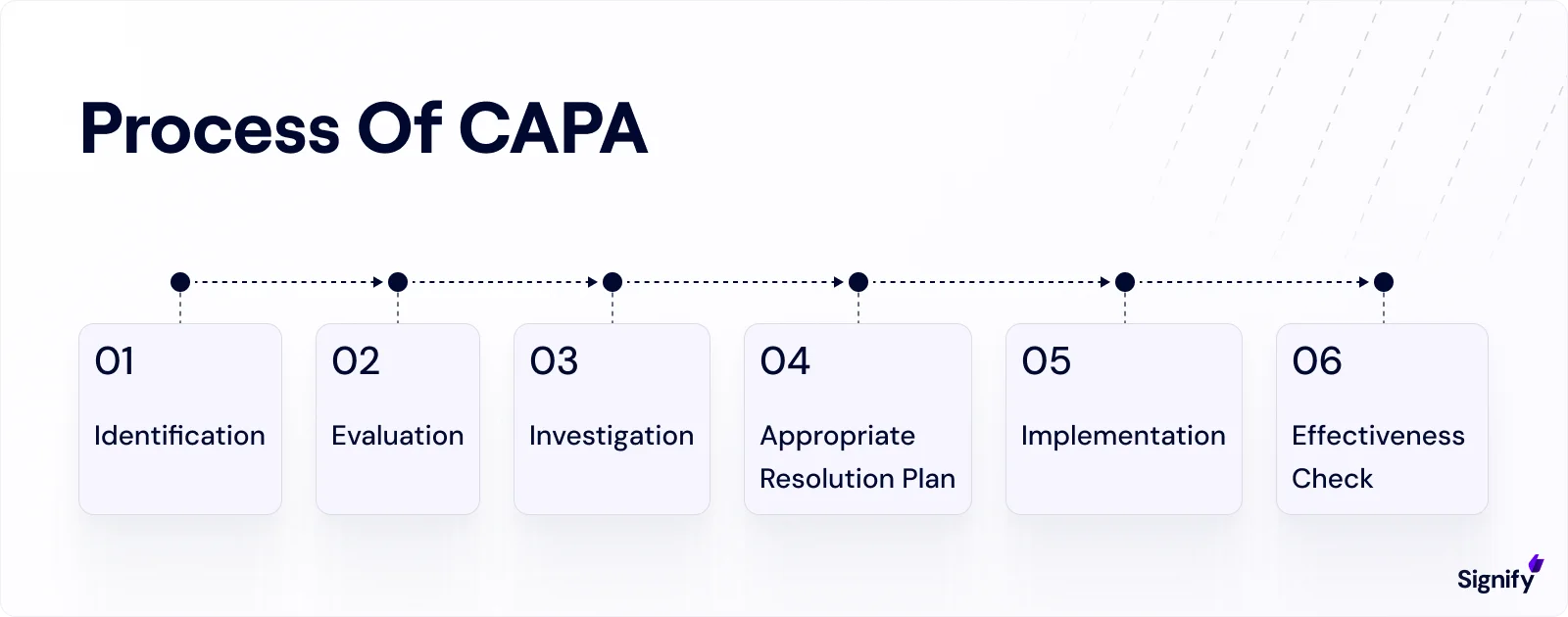 Process Of CAPA

01
Identification

02
Evaluation

03
Investigation

04
Appropriate Resolution Plan

05
Implementation

06
Effectiveness Check

Signify